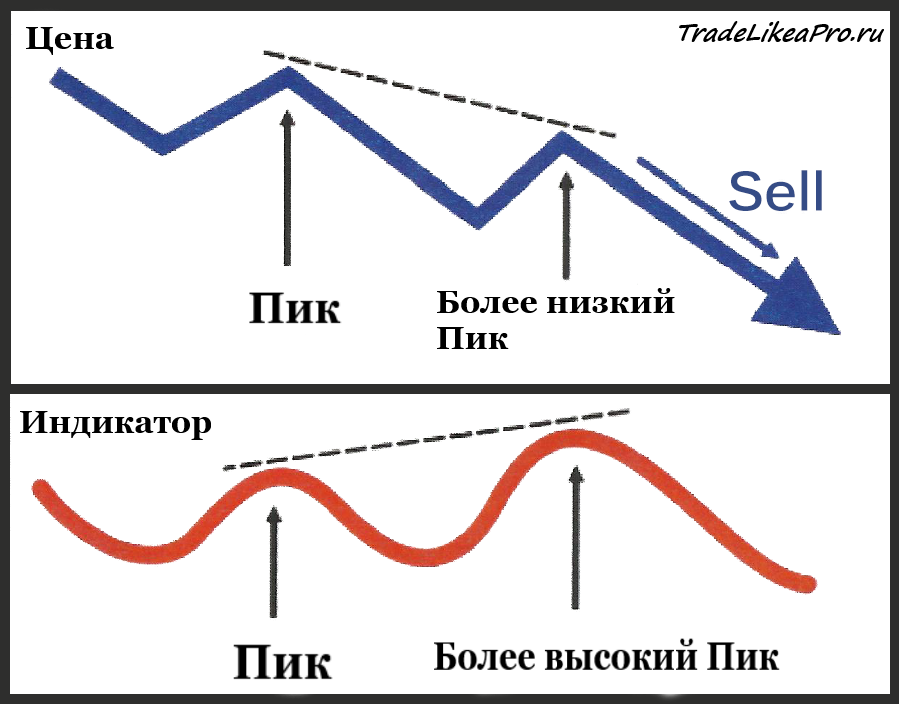 Цена

TradeLikeaPro.ru

Sell

Пик

Более низкий Пик

Индикатор

Пик

Более высокий Пик